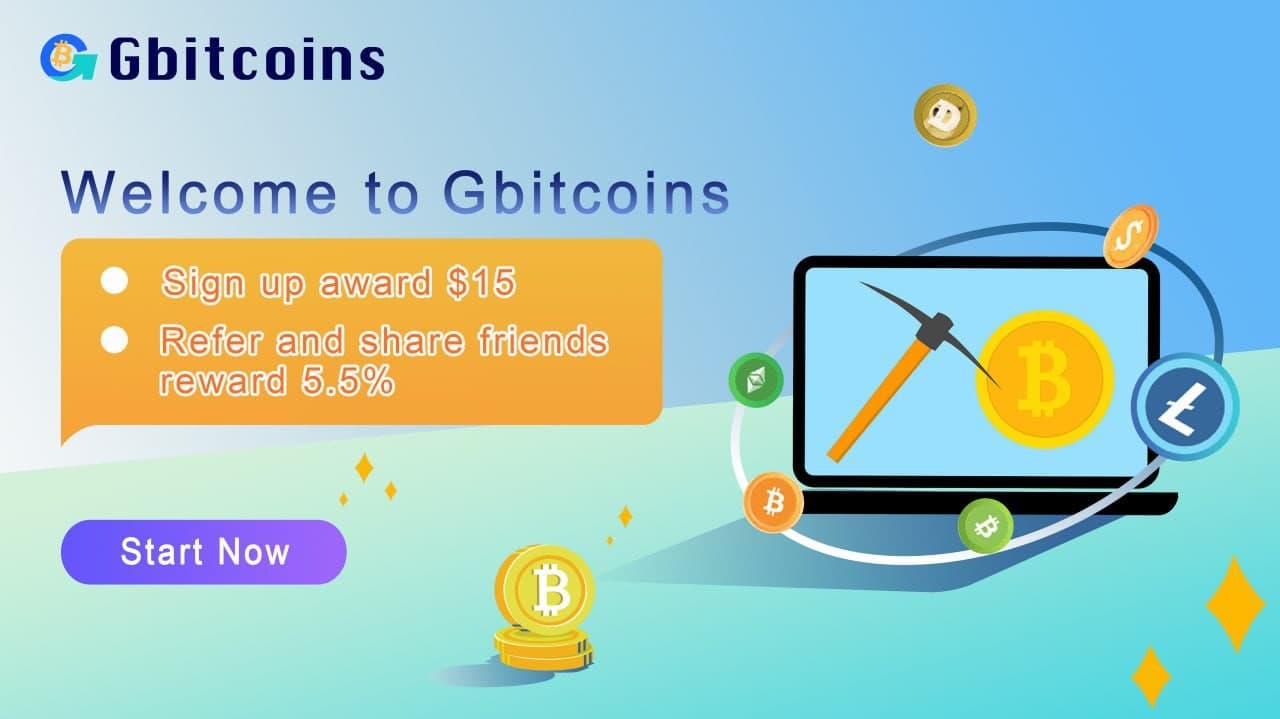 Gbitcoins

Welcome to Gbitcoins

Sign up award $15

Refer and share friends reward 5.5%

Start Now